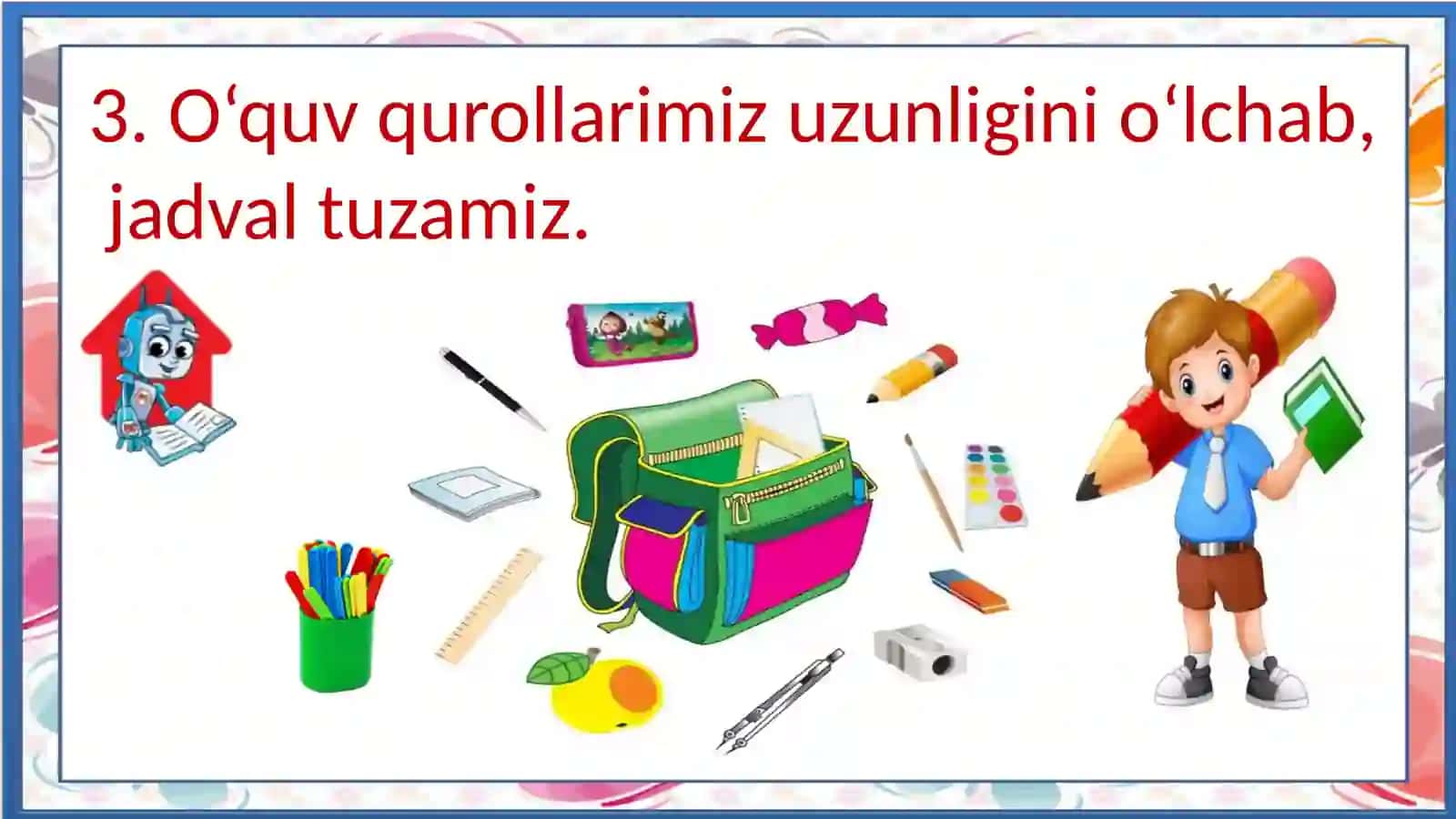 3. O‘quv qurollarimiz uzunligini o‘lchab, jadval tuzamiz.